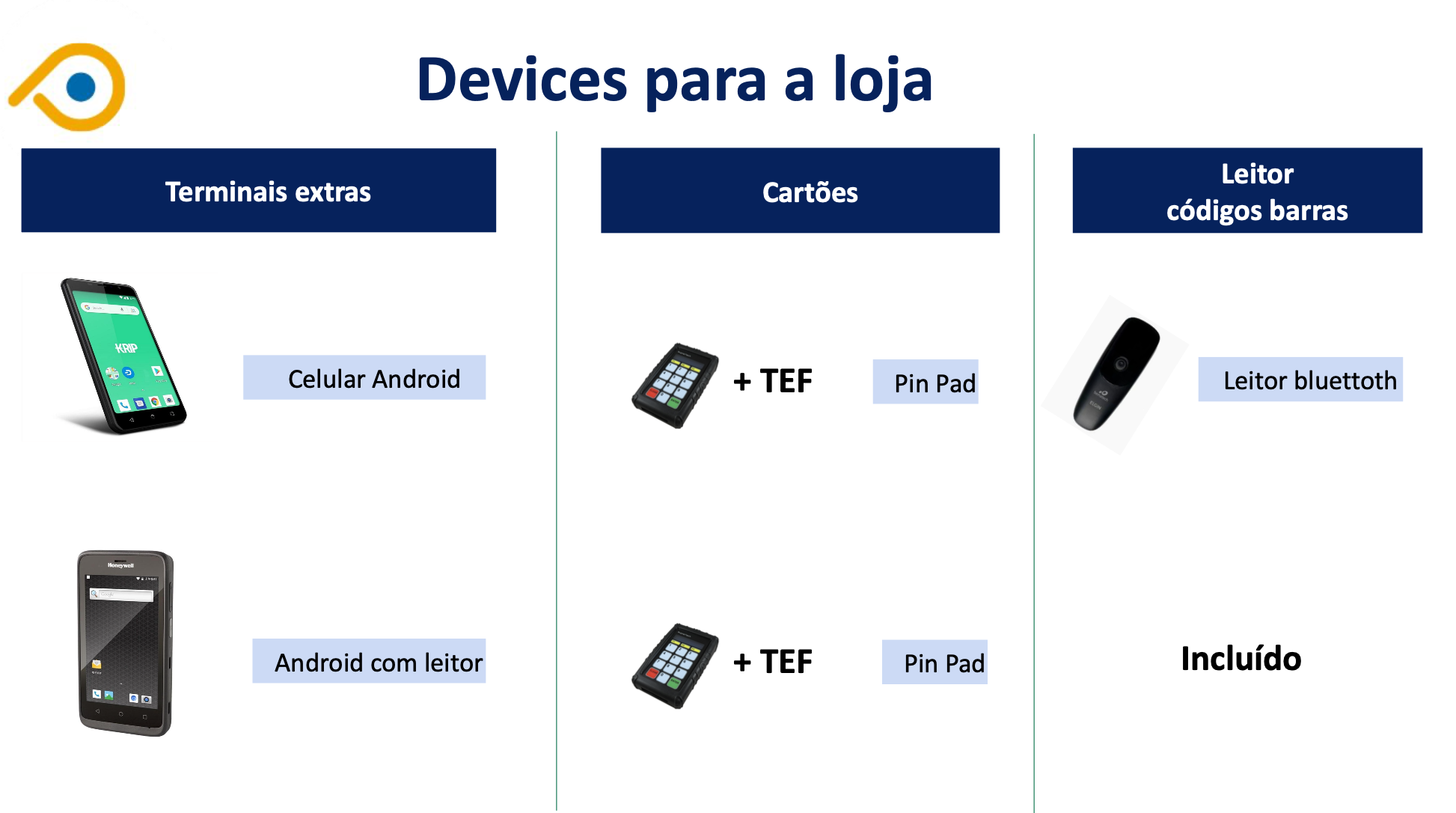 Devices para a loja

Terminais extras

KRIP

Celular Android

Honeywell

Android com leitor

Cartões

+ TEF

Pin Pad

+ TEF

Pin Pad

Leitor códigos barras

Leitor bluettoth

Incluído